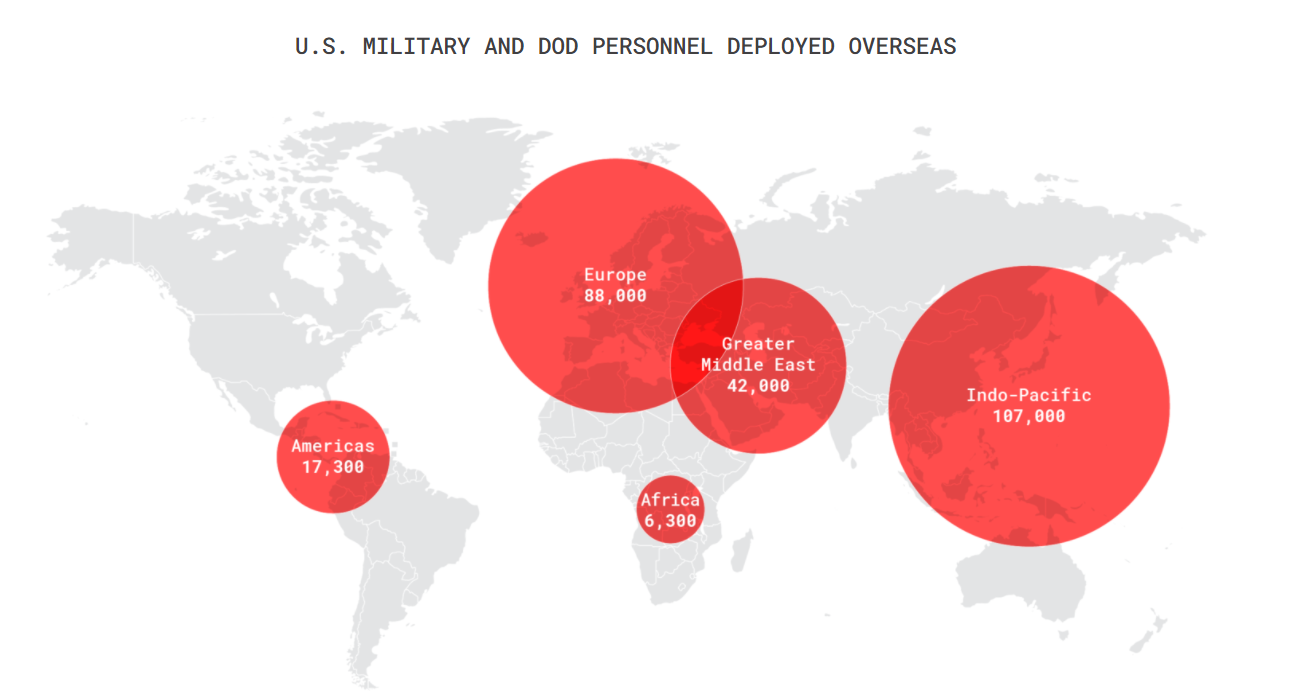 U.S. MILITARY AND DOD PERSONNEL DEPLOYED OVERSEAS

Europe
88,000

Greater
Middle East
42,000

Indo-Pacific
107,000

Americas
17,300

Africa
6,300